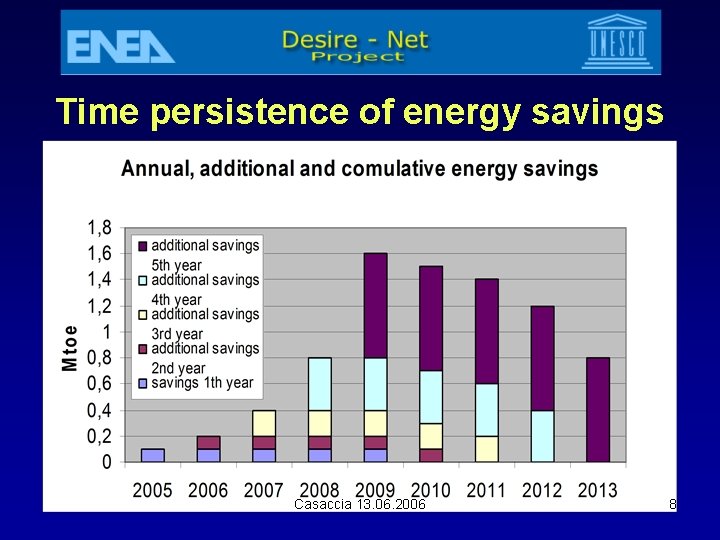 ENEA
Desire - Net
Project
UNESCO

Time persistence of energy savings

Annual, additional and comulative energy savings

Mtoe

1,8
1,6
1,4
1,2
1
0,8
0,6
0,4
0,2
0

additional savings 5th year
additional savings 4th year
additional savings 3rd year
additional savings 2nd year
savings 1th year

2005 2006 2007 2008 2009 2010 2011 2012 2013

Casaccia 13.06.2006

8